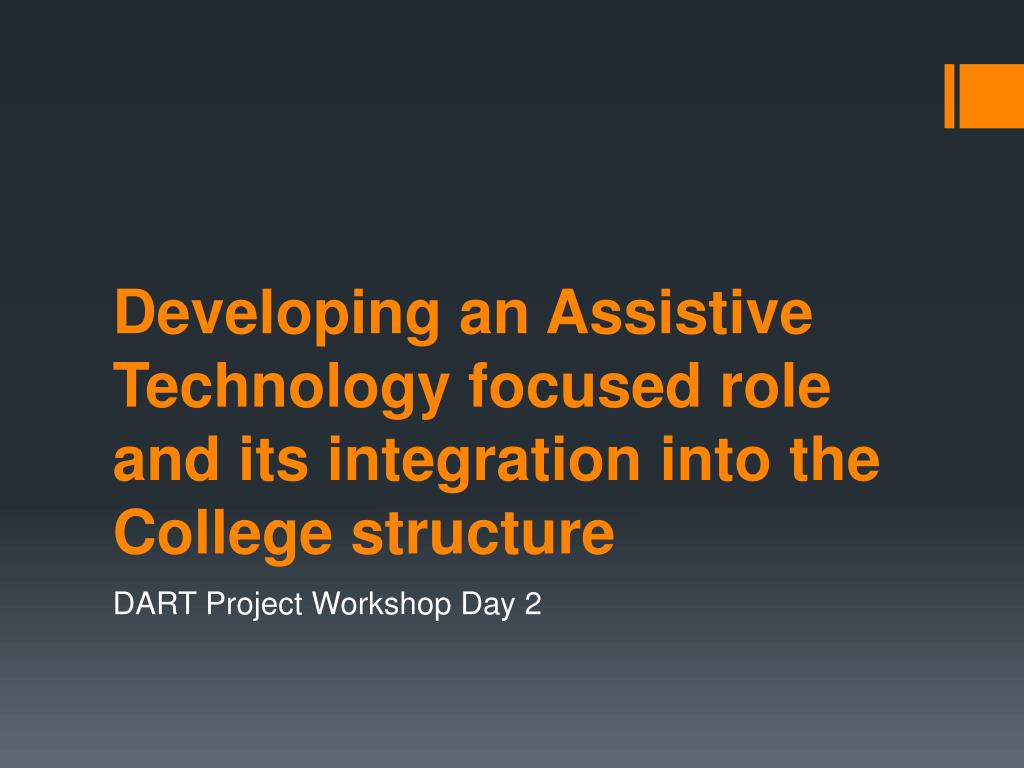 Developing an Assistive Technology focused role and its integration into the College structure

DART Project Workshop Day 2